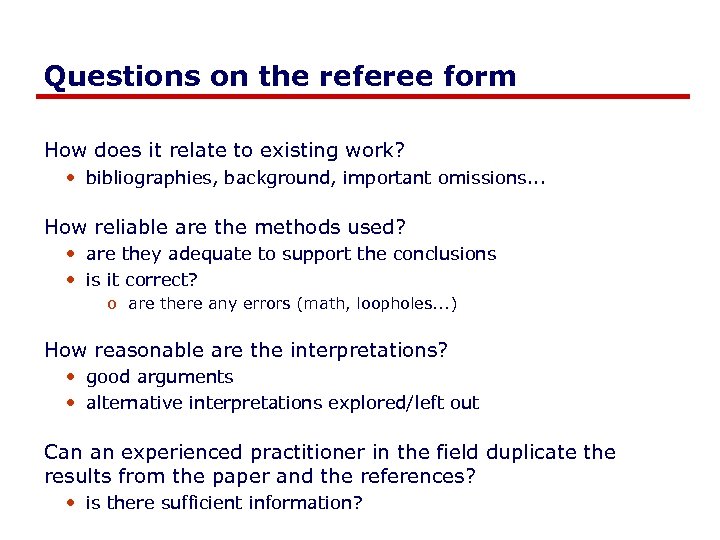 Questions on the referee form

How does it relate to existing work?
• bibliographies, background, important omissions...

How reliable are the methods used?
• are they adequate to support the conclusions
• is it correct?
o are there any errors (math, loopholes...)

How reasonable are the interpretations?
• good arguments
• alternative interpretations explored/left out

Can an experienced practitioner in the field duplicate the results from the paper and the references?
• is there sufficient information?